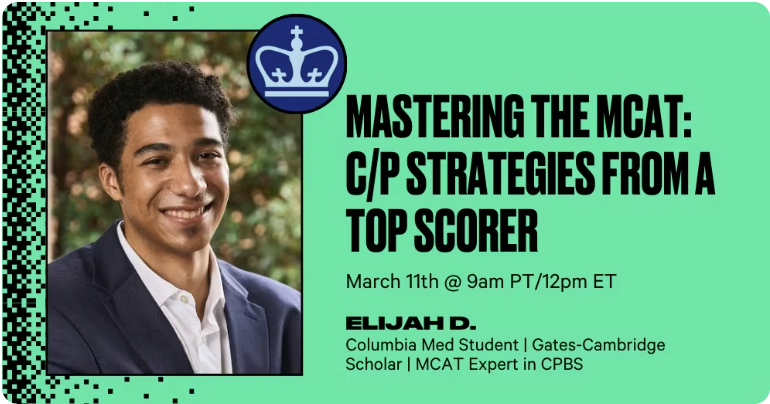 MASTERING THE MCAT: C/P STRATEGIES FROM A TOP SCORER

March 11th @ 9am PT/12pm ET

ELIJAH D.

Columbia Med Student | Gates-Cambridge Scholar | MCAT Expert in CPBS